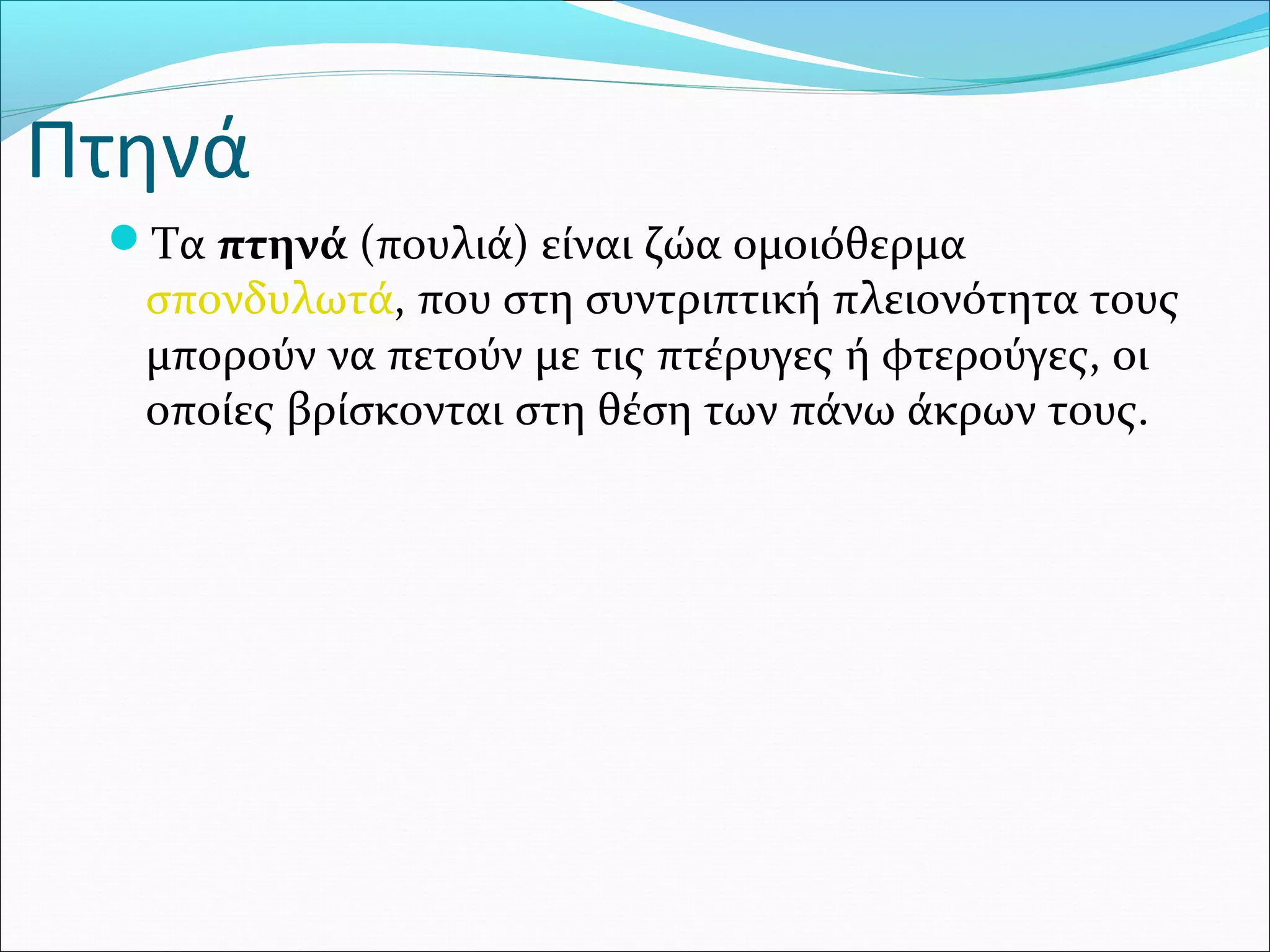 Πτηνά

Τα πτηνά (πουλιά) είναι ζώα ομοιόθερμα σπονδυλωτά, που στη συντριπτική πλειονότητα τους μπορούν να πετούν με τις πτέρυγες ή φτερούγες, οι οποίες βρίσκονται στη θέση των πάνω άκρων τους.